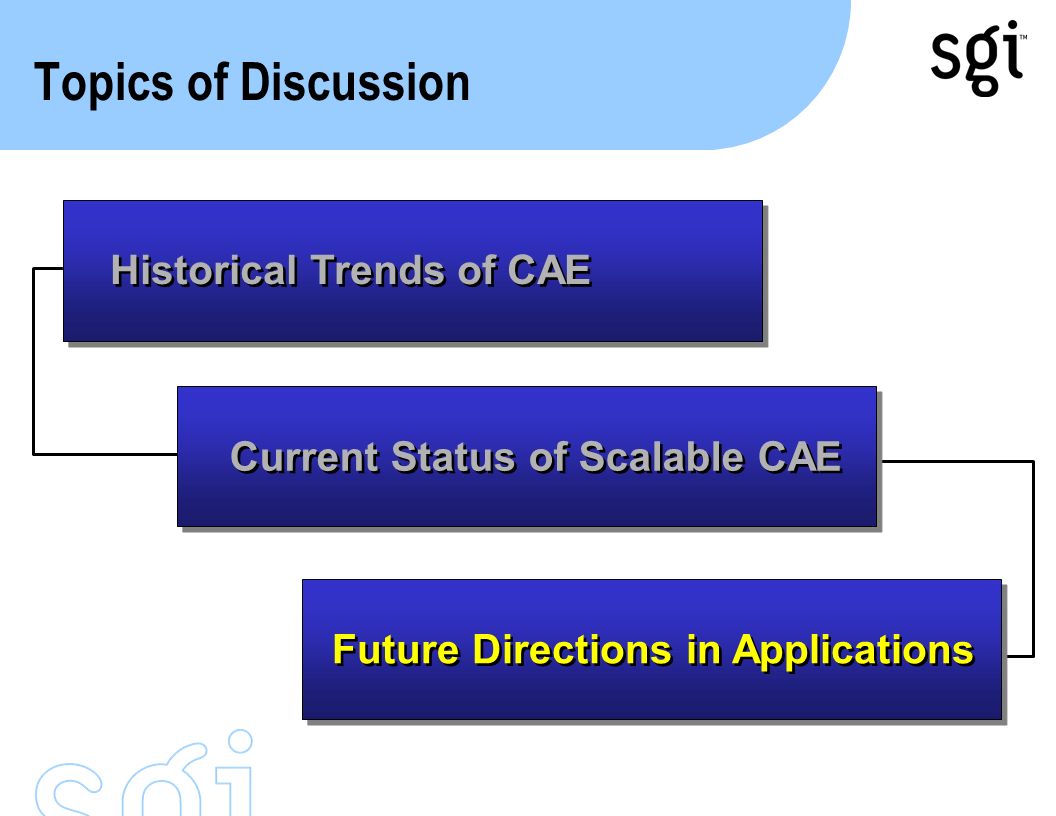 Topics of Discussion

sgi™

Historical Trends of CAE

Current Status of Scalable CAE

Future Directions in Applications

sgi